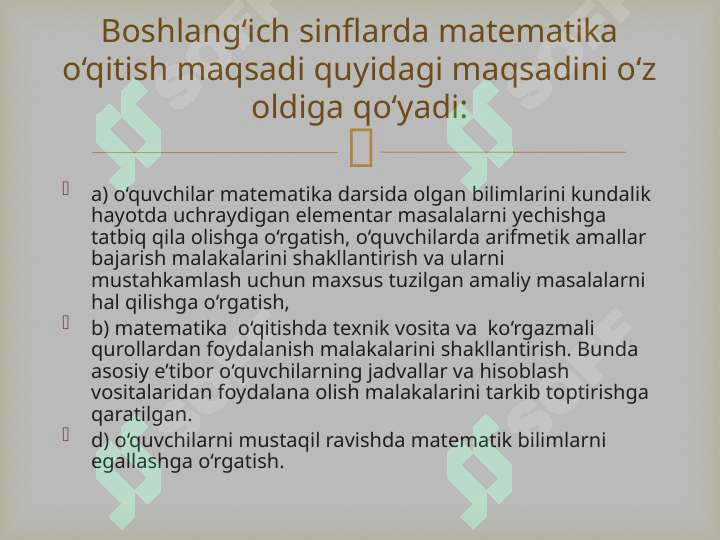 Boshlang‘ich sinflarda matematika o‘qitish maqsadi quyidagi maqsadini o‘z oldiga qo‘yadi:

a) o‘quvchilar matematika darsida olgan bilimlarini kundalik hayotda uchraydigan elementar masalalarni yechishga tatbiq qila olishga o‘rgatish, o‘quvchilarda arifmetik amallar bajarish malakalarini shakllantirish va ularni mustahkamlash uchun maxsus tuzilgan amaliy masalalarni hal qilishga o‘rgatish,

b) matematika o‘qitishda texnik vosita va ko‘rgazmali qurollardan foydalanish malakalarini shakllantirish. Bunda asosiy e’tibor o‘quvchilarning jadvallar va hisoblash vositalaridan foydalana olish malakalarini tarkib toptirishga qaratilgan.

d) o‘quvchilarni mustaqil ravishda matematik bilimlarni egallashga o‘rgatish.